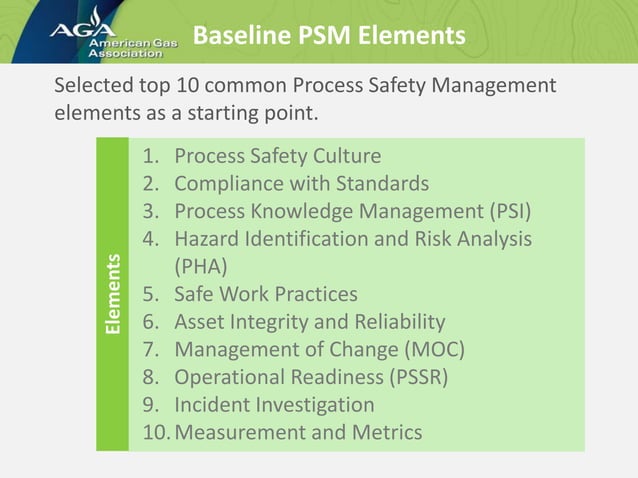 AGA American Gas Association

Baseline PSM Elements

Selected top 10 common Process Safety Management elements as a starting point.

Elements

1. Process Safety Culture
2. Compliance with Standards
3. Process Knowledge Management (PSI)
4. Hazard Identification and Risk Analysis (PHA)
5. Safe Work Practices
6. Asset Integrity and Reliability
7. Management of Change (MOC)
8. Operational Readiness (PSSR)
9. Incident Investigation
10. Measurement and Metrics